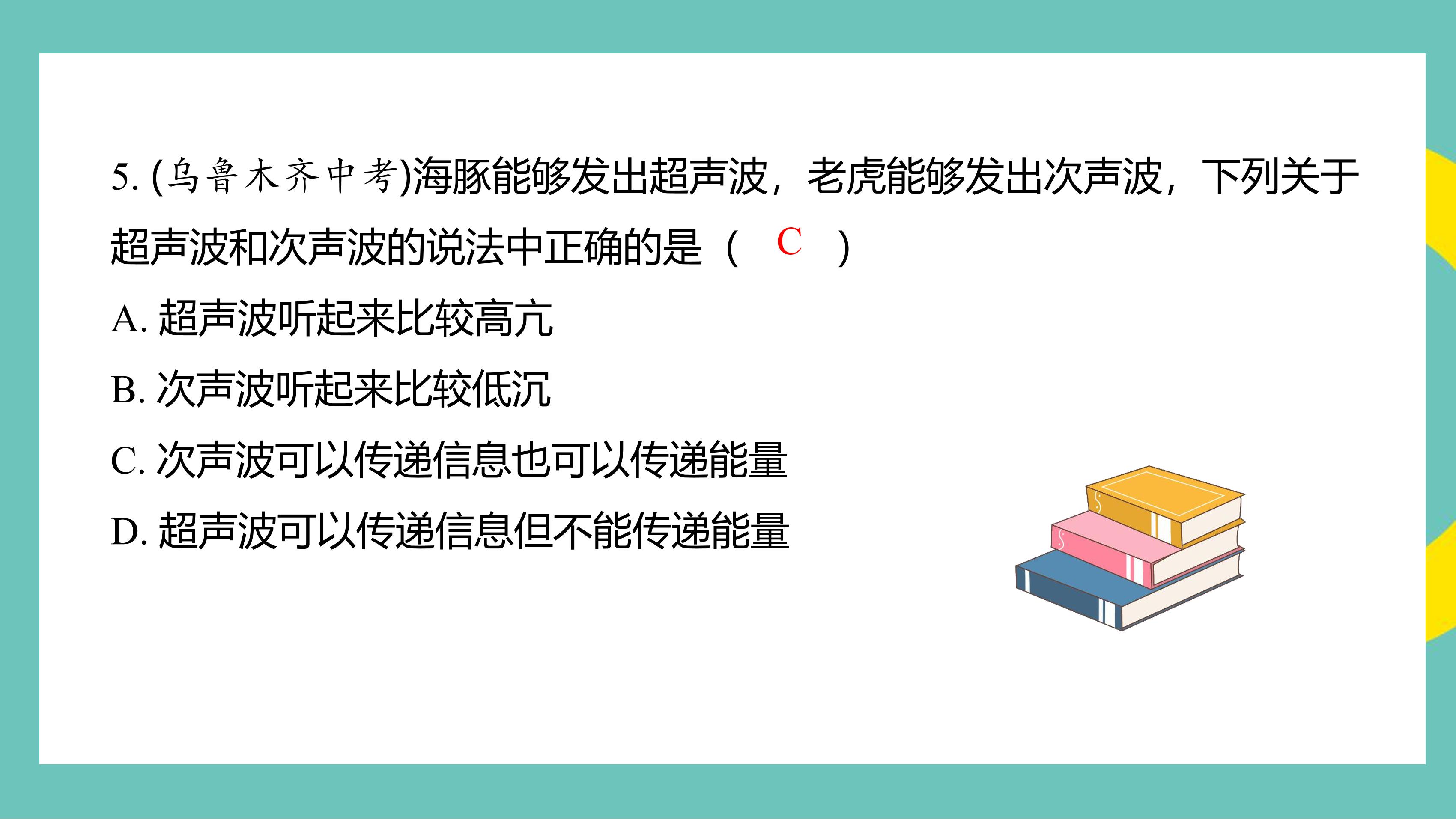 5.(乌鲁木齐中考)海豚能够发出超声波，老虎能够发出次声波，下列关于超声波和次声波的说法中正确的是（ C ）

A.超声波听起来比较高亢

B.次声波听起来比较低沉

C.次声波可以传递信息也可以传递能量

D.超声波可以传递信息但不能传递能量